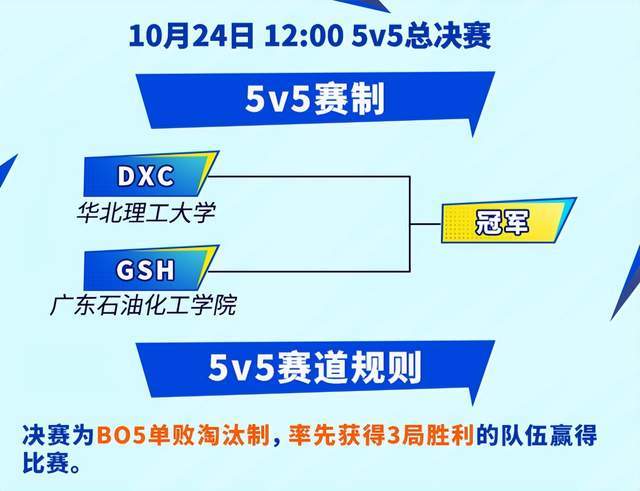 10月24日 12:00 5v5总决赛

5v5赛制

DXC
华北理工大学

GSH
广东石油化工学院

冠军

5v5赛道规则

决赛为BO5单败淘汰制，率先获得3局胜利的队伍赢得比赛。